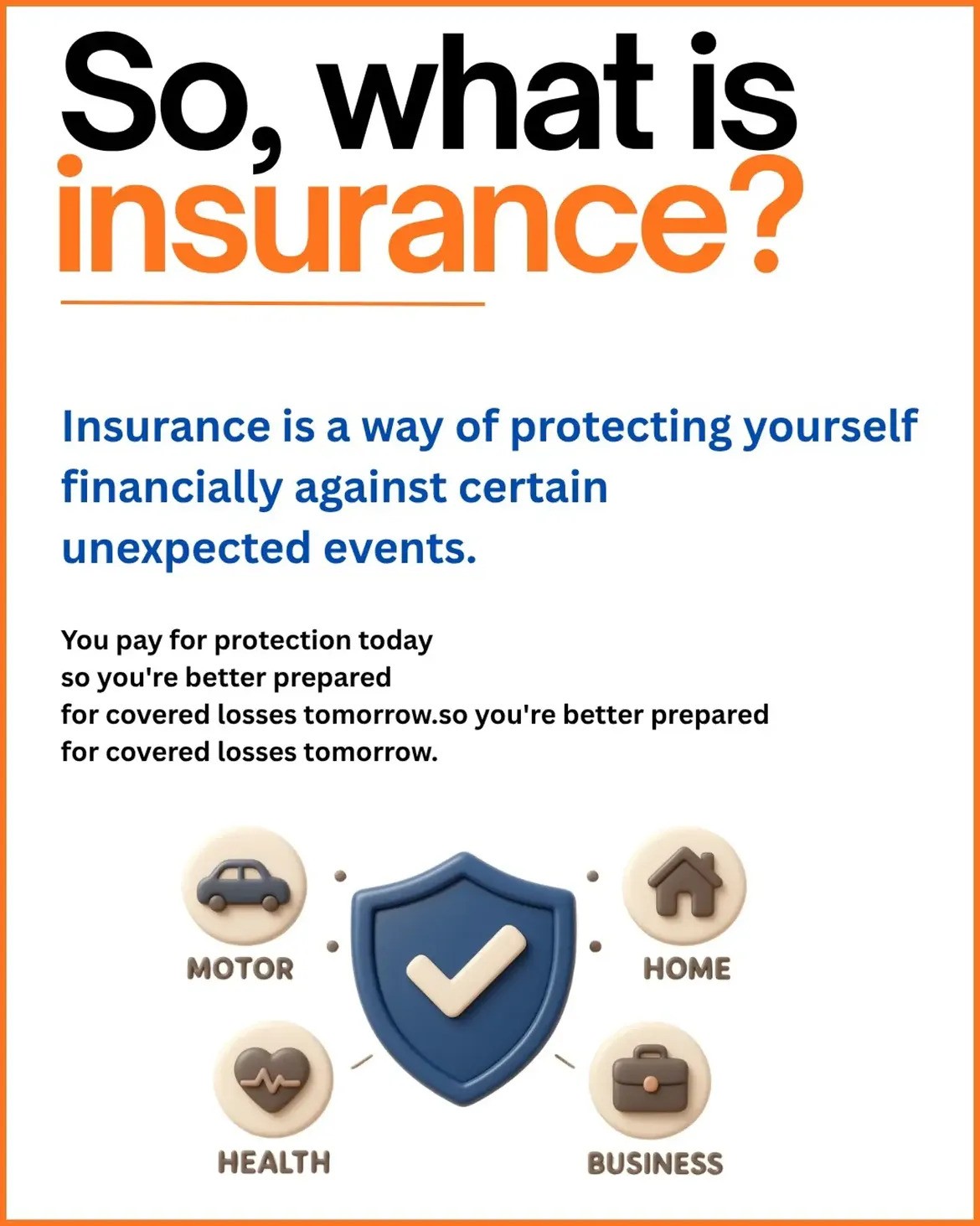 So, what is insurance?

Insurance is a way of protecting yourself financially against certain unexpected events.

You pay for protection today so you're better prepared for covered losses tomorrow.so you're better prepared for covered losses tomorrow.

MOTOR

HOME

HEALTH

BUSINESS